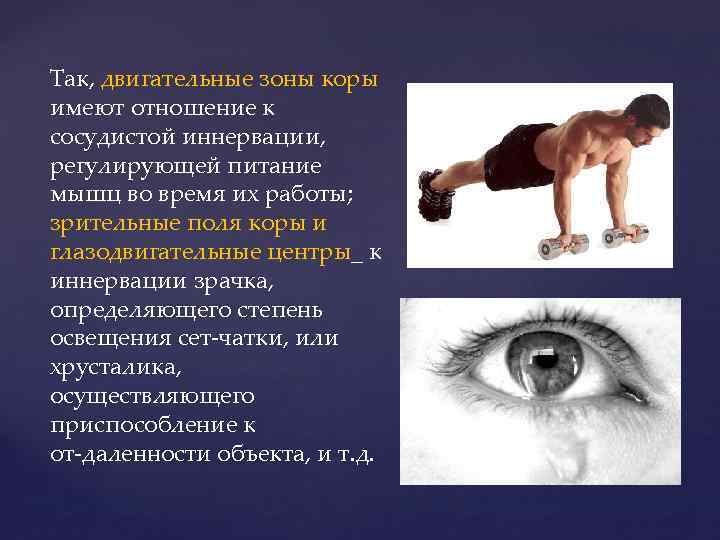 Так, двигательные зоны коры имеют отношение к сосудистой иннервации, регулирующей питание мышц во время их работы; зрительные поля коры и глазодвигательные центры_ к иннервации зрачка, определяющего степень освещения сет-чатки, или хрусталика, осуществляющего приспособление к от-даленности объекта, и т.д.